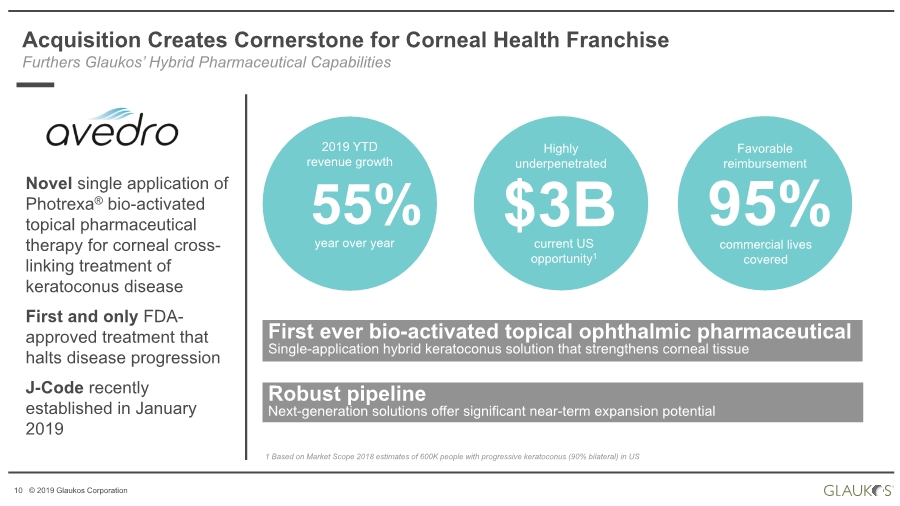 Acquisition Creates Cornerstone for Corneal Health Franchise
Furthers Glaukos' Hybrid Pharmaceutical Capabilities

avedro

Novel single application of Photrexa® bio-activated topical pharmaceutical therapy for corneal cross-linking treatment of keratoconus disease

First and only FDA-approved treatment that halts disease progression

J-Code recently established in January 2019

2019 YTD revenue growth
55%
year over year

Highly underpenetrated
$3B
current US opportunity$^1$

Favorable reimbursement
95%
commercial lives covered

First ever bio-activated topical ophthalmic pharmaceutical
Single-application hybrid keratoconus solution that strengthens corneal tissue

Robust pipeline
Next-generation solutions offer significant near-term expansion potential

1 Based on Market Scope 2018 estimates of 600K people with progressive keratoconus (90% bilateral) in US

10 © 2019 Glaukos Corporation

GLAUKOS